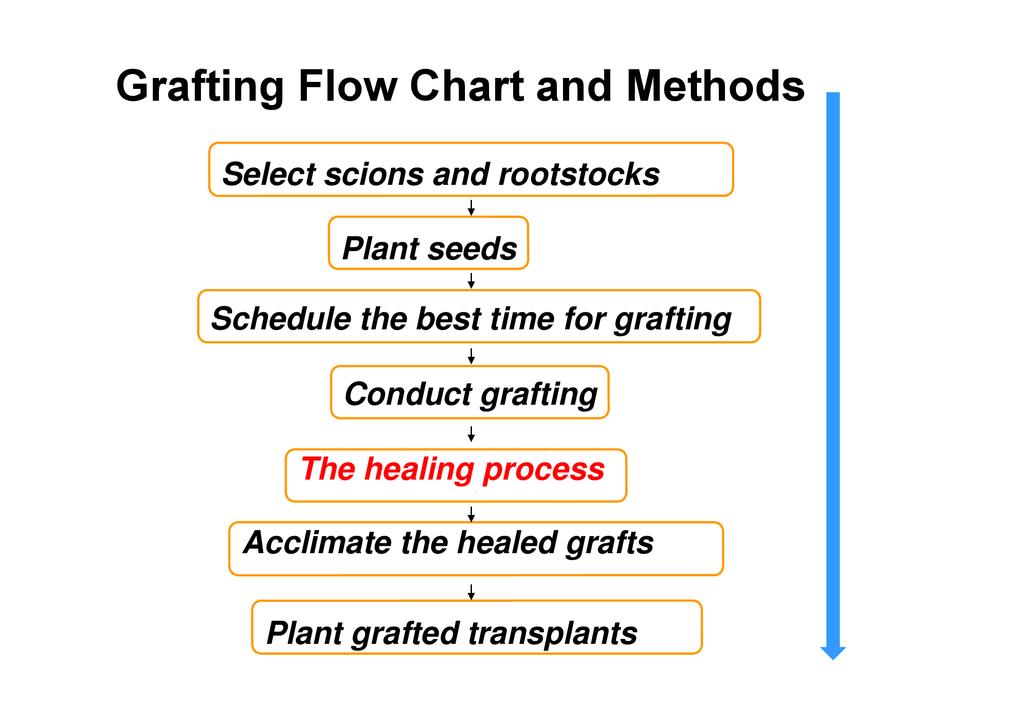 Grafting Flow Chart and Methods

Select scions and rootstocks

Plant seeds

Schedule the best time for grafting

Conduct grafting

The healing process

Acclimate the healed grafts

Plant grafted transplants